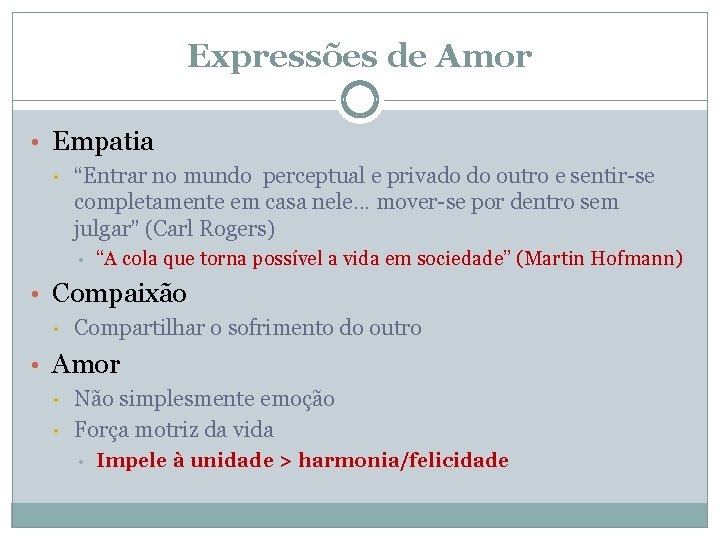 Expressões de Amor

• Empatia
  • “Entrar no mundo perceptual e privado do outro e sentir-se completamente em casa nele… mover-se por dentro sem julgar” (Carl Rogers)
    • “A cola que torna possível a vida em sociedade” (Martin Hofmann)
• Compaixão
  • Compartilhar o sofrimento do outro
• Amor
  • Não simplesmente emoção
  • Força motriz da vida
    • Impele à unidade > harmonia/felicidade